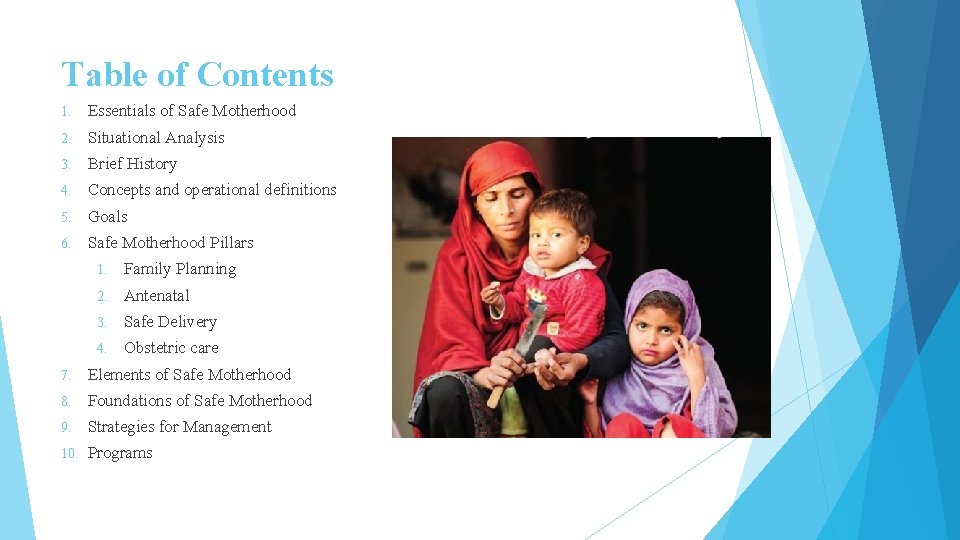 Table of Contents

1. Essentials of Safe Motherhood
2. Situational Analysis
3. Brief History
4. Concepts and operational definitions
5. Goals
6. Safe Motherhood Pillars
   1. Family Planning
   2. Antenatal
   3. Safe Delivery
   4. Obstetric care
7. Elements of Safe Motherhood
8. Foundations of Safe Motherhood
9. Strategies for Management
10. Programs